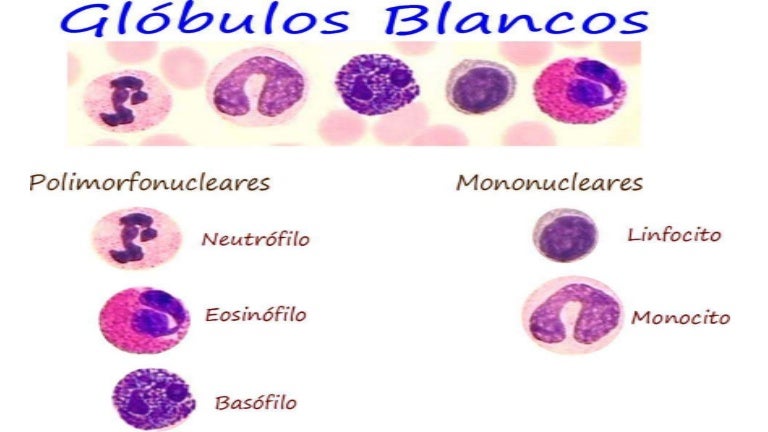 Glóbulos Blancos

Polimorfonucleares

Neutrófilo

Eosinófilo

Basófilo

Mononucleares

Linfocito

Monocito